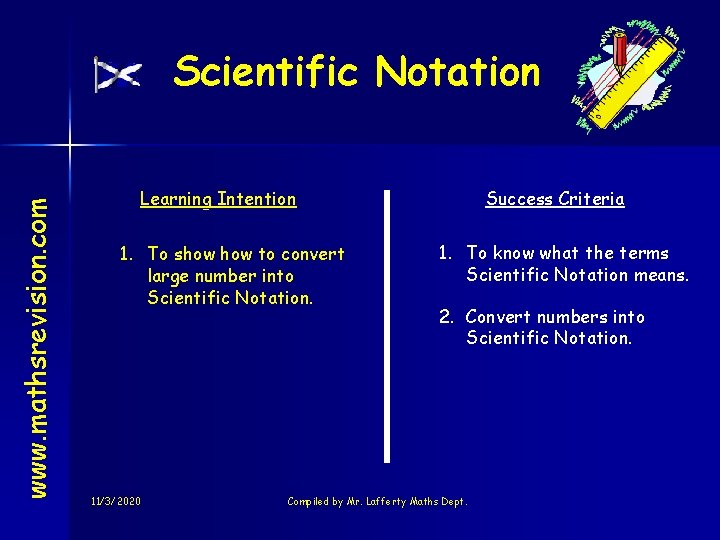 Scientific Notation

www.mathsrevision.com

Learning Intention

1. To show how to convert large number into Scientific Notation.

Success Criteria

1. To know what the terms Scientific Notation means.

2. Convert numbers into Scientific Notation.

11/3/2020

Compiled by Mr. Lafferty Maths Dept.